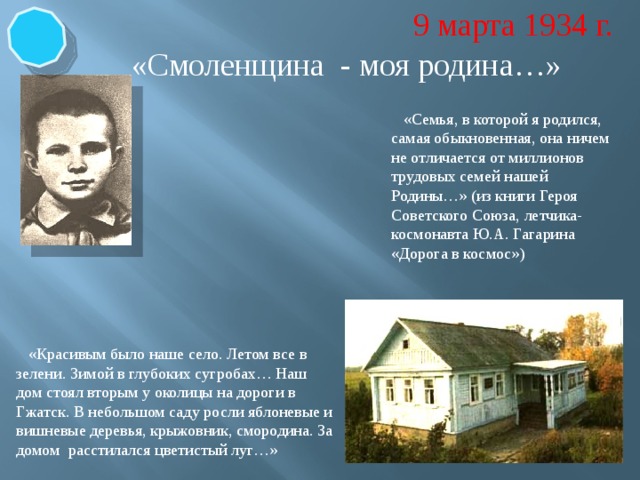 9 марта 1934 г.

«Смоленщина - моя родина…»

«Семья, в которой я родился, самая обыкновенная, она ничем не отличается от миллионов трудовых семей нашей Родины…» (из книги Героя Советского Союза, летчика-космонавта Ю.А. Гагарина «Дорога в космос»)

«Красивым было наше село. Летом все в зелени. Зимой в глубоких сугробах… Наш дом стоял вторым у околицы на дороги в Гжатск. В небольшом саду росли яблоневые и вишневые деревья, крыжовник, смородина. За домом расстилался цветистый луг…»